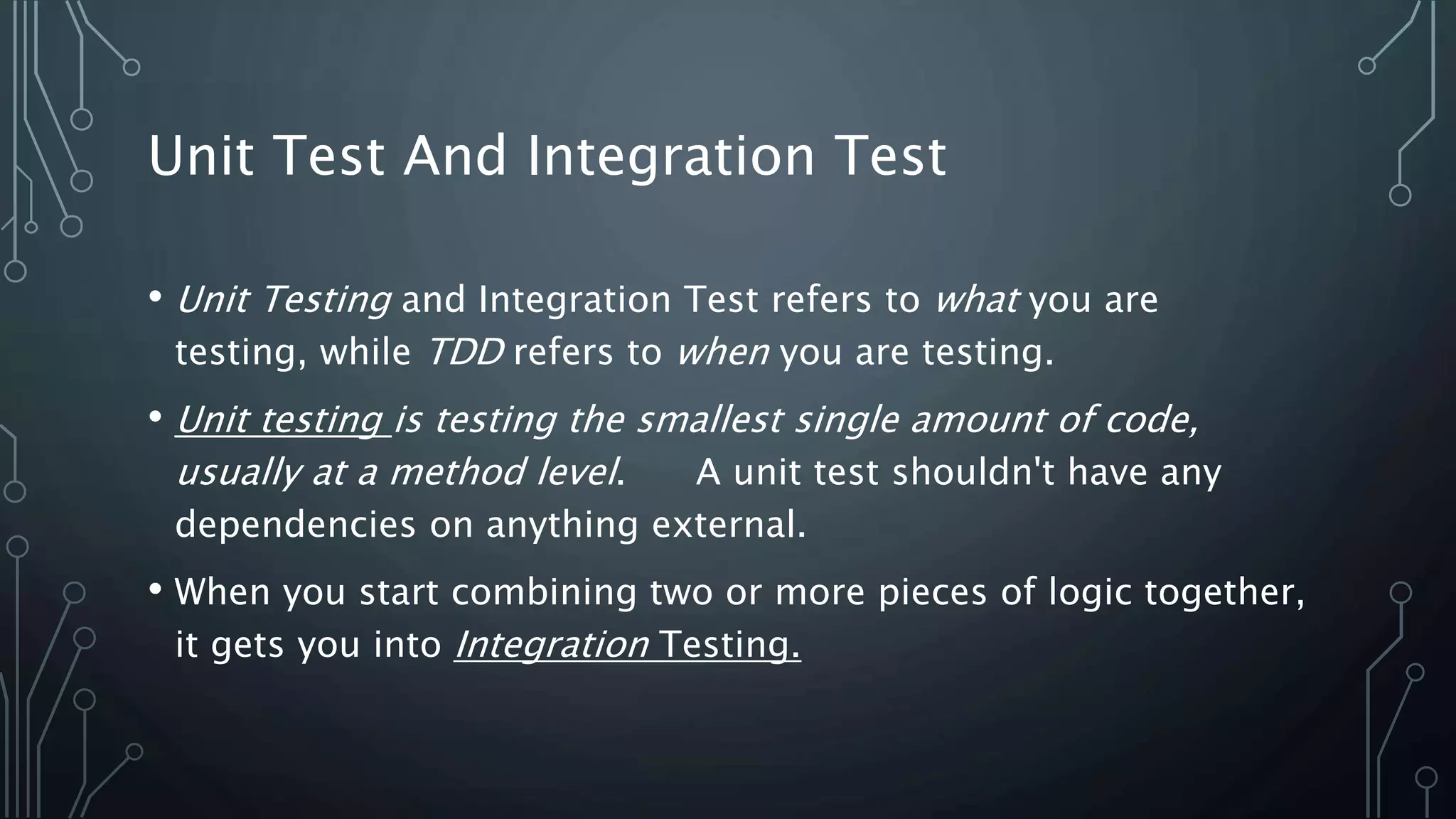 Unit Test And Integration Test

• Unit Testing and Integration Test refers to what you are testing, while TDD refers to when you are testing.

• Unit testing is testing the smallest single amount of code, usually at a method level. A unit test shouldn't have any dependencies on anything external.

• When you start combining two or more pieces of logic together, it gets you into Integration Testing.